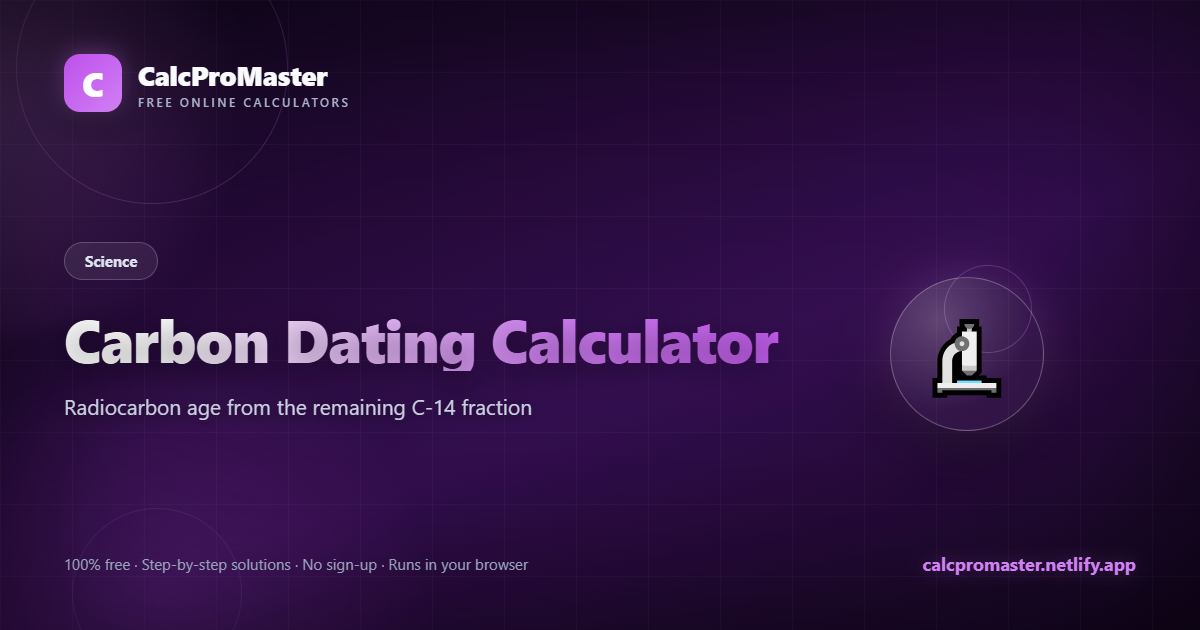 C

CalcProMaster

FREE ONLINE CALCULATORS

Science

Carbon Dating Calculator

Radiocarbon age from the remaining C-14 fraction

100% free · Step-by-step solutions · No sign-up · Runs in your browser

calcpromaster.netlify.app